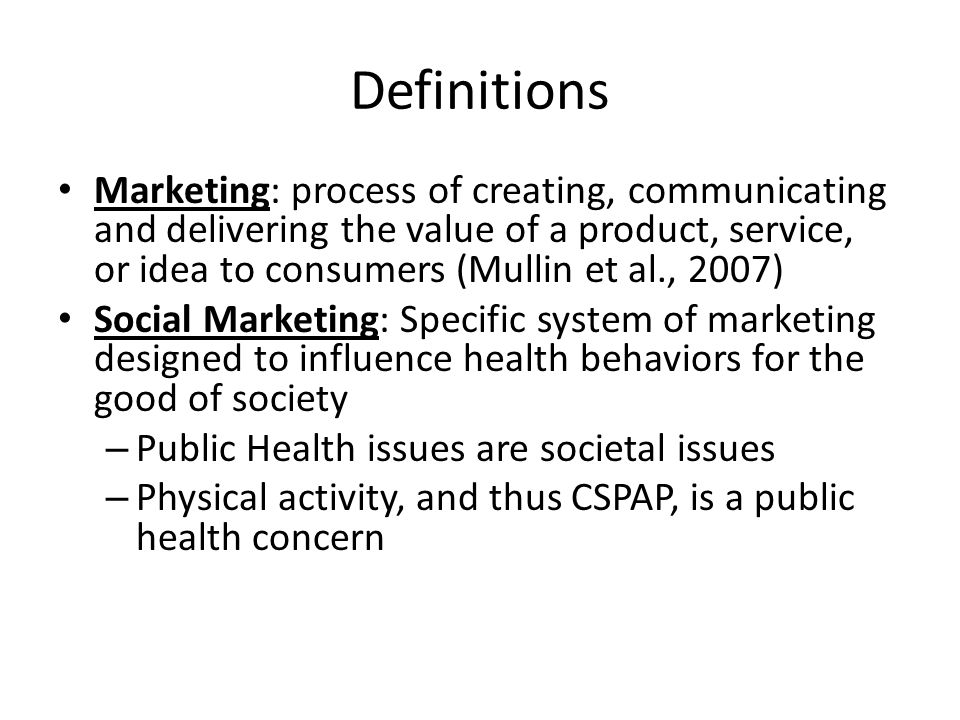 Definitions

• Marketing: process of creating, communicating and delivering the value of a product, service, or idea to consumers (Mullin et al., 2007)
• Social Marketing: Specific system of marketing designed to influence health behaviors for the good of society
– Public Health issues are societal issues
– Physical activity, and thus CSPAP, is a public health concern